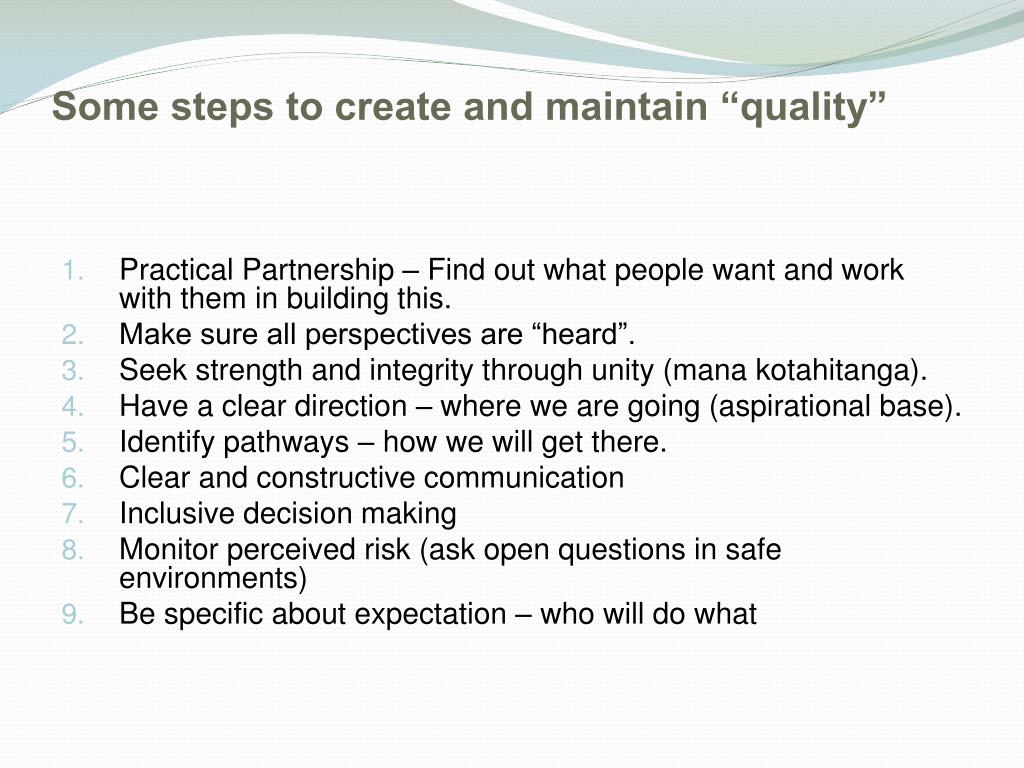 Some steps to create and maintain “quality”

1. Practical Partnership – Find out what people want and work with them in building this.
2. Make sure all perspectives are “heard”.
3. Seek strength and integrity through unity (mana kotahitanga).
4. Have a clear direction – where we are going (aspirational base).
5. Identify pathways – how we will get there.
6. Clear and constructive communication
7. Inclusive decision making
8. Monitor perceived risk (ask open questions in safe environments)
9. Be specific about expectation – who will do what